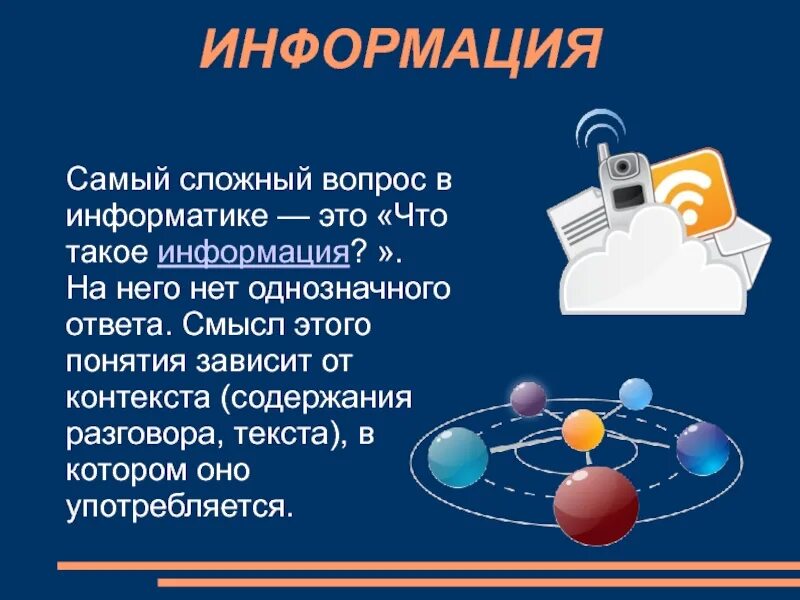 ИНФОРМАЦИЯ

Самый сложный вопрос в информатике — это «Что такое информация? ». На него нет однозначного ответа. Смысл этого понятия зависит от контекста (содержания разговора, текста), в котором оно употребляется.